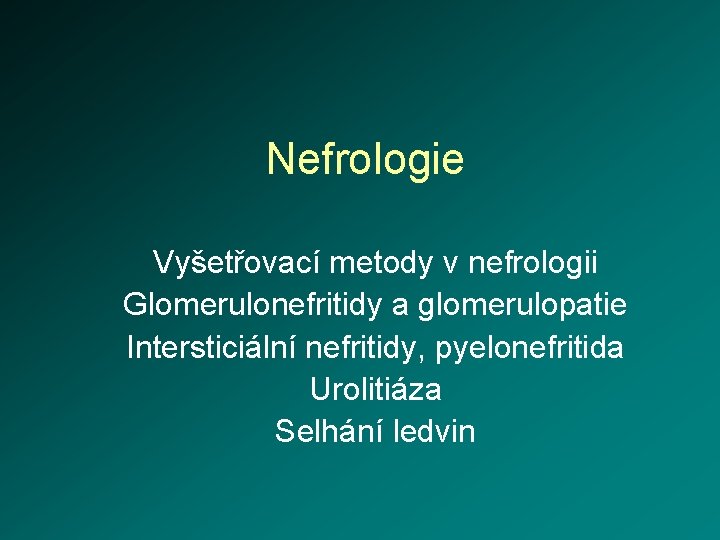 Nefrologie

Vyšetřovací metody v nefrologii
Glomerulonefritidy a glomerulopatie
Intersticiální nefritidy, pyelonefritida
Urolitiáza
Selhání ledvin